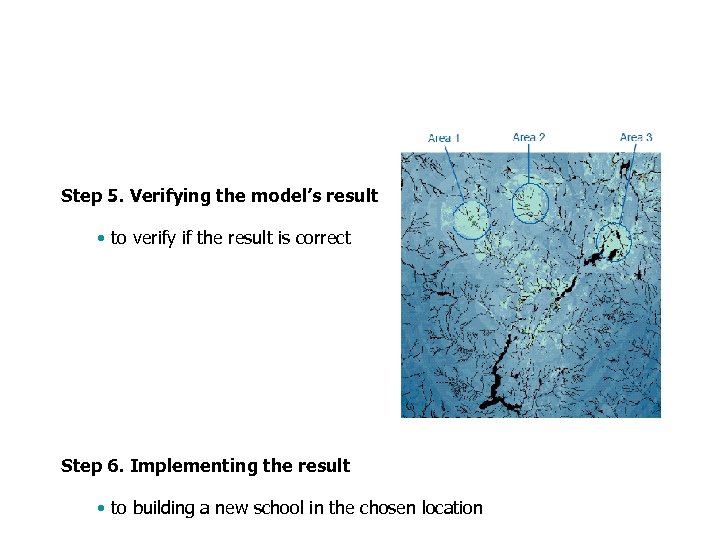 Step 5. Verifying the model's result

• to verify if the result is correct

Area 1
Area 2
Area 3

Step 6. Implementing the result

• to building a new school in the chosen location